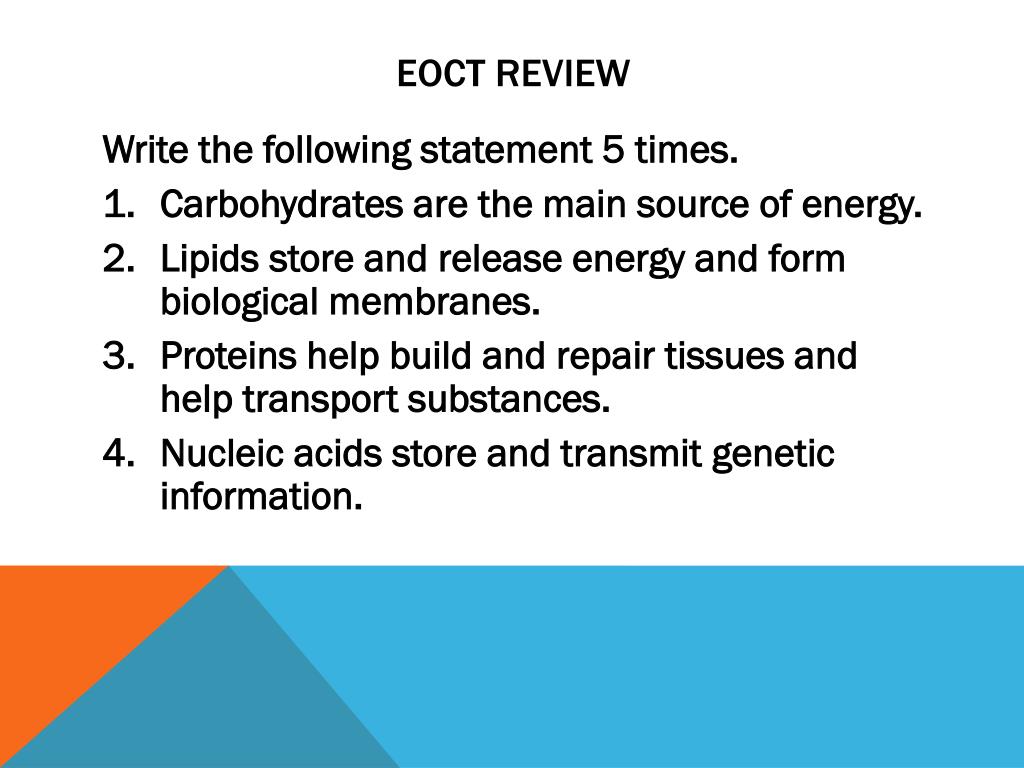 EOCT REVIEW

Write the following statement 5 times.

1. Carbohydrates are the main source of energy.
2. Lipids store and release energy and form biological membranes.
3. Proteins help build and repair tissues and help transport substances.
4. Nucleic acids store and transmit genetic information.